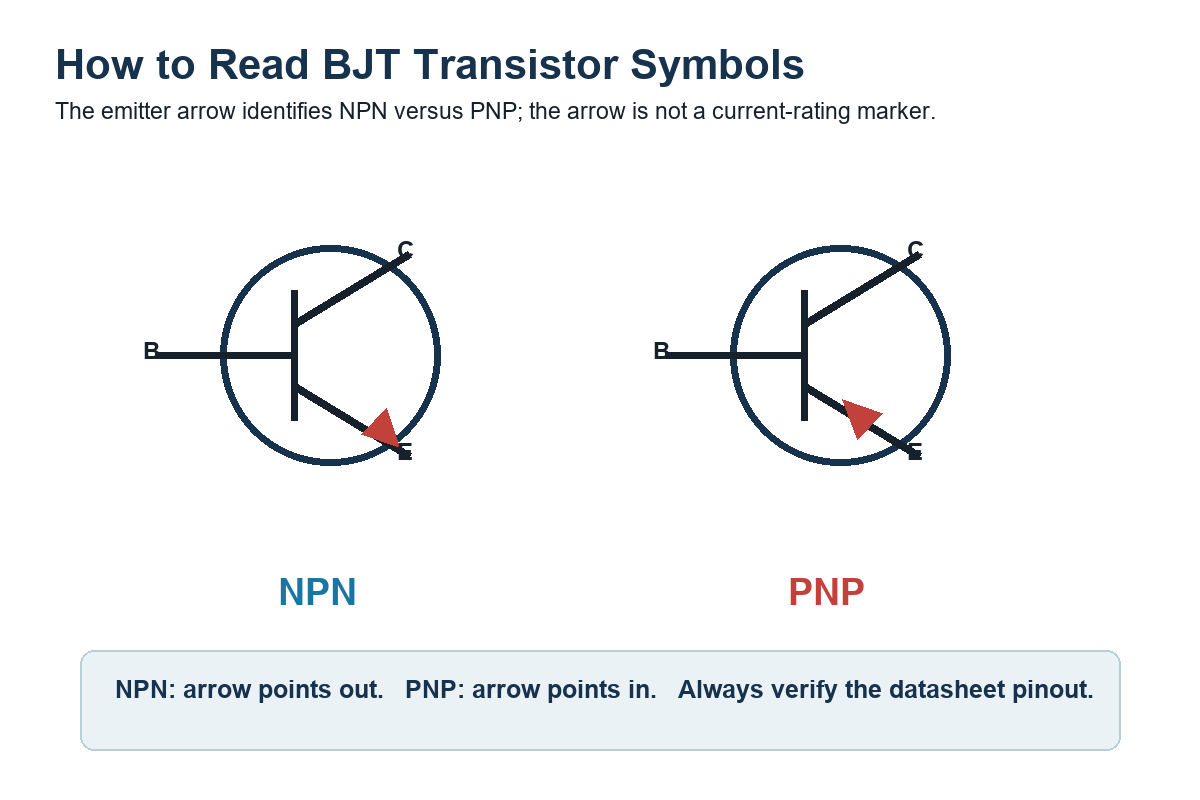 How to Read BJT Transistor Symbols

The emitter arrow identifies NPN versus PNP; the arrow is not a current-rating marker.

C
B
E

C
B
E

NPN

PNP

NPN: arrow points out. PNP: arrow points in. Always verify the datasheet pinout.